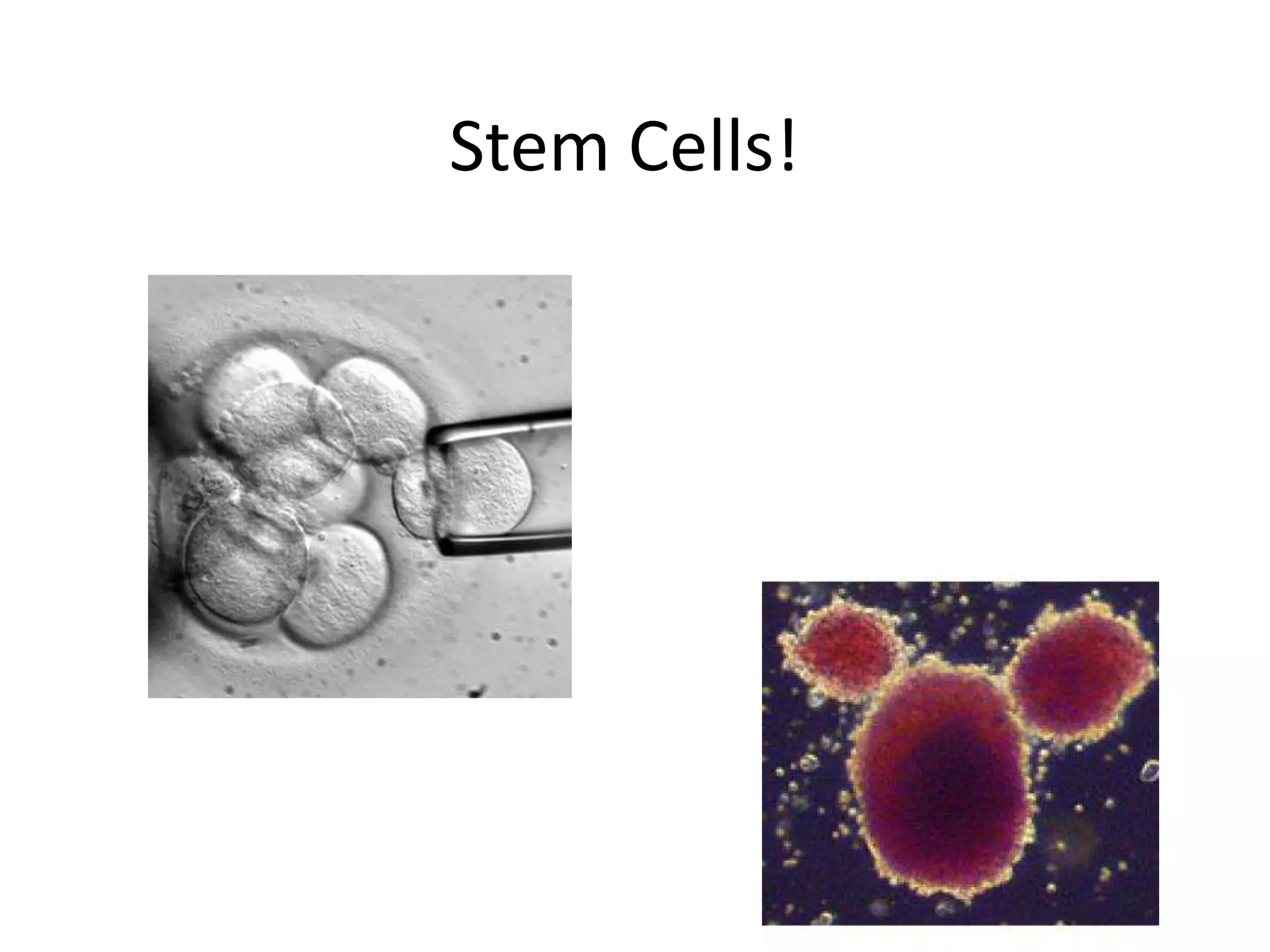 Stem Cells!